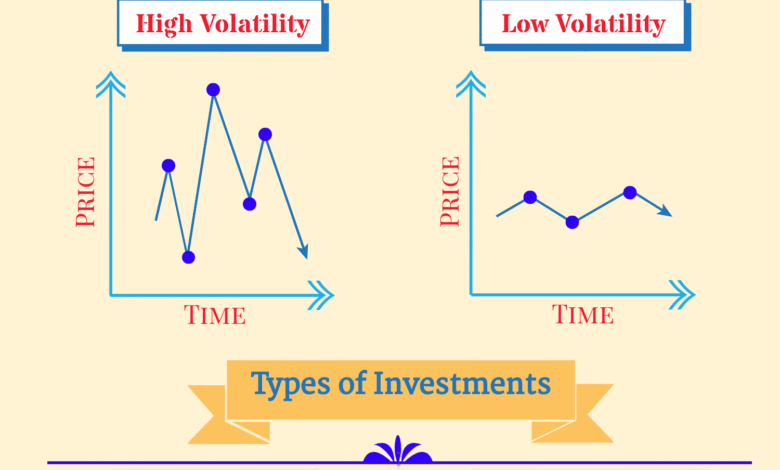 High Volatility

PRICE

TIME

Low Volatility

PRICE

TIME

Types of Investments